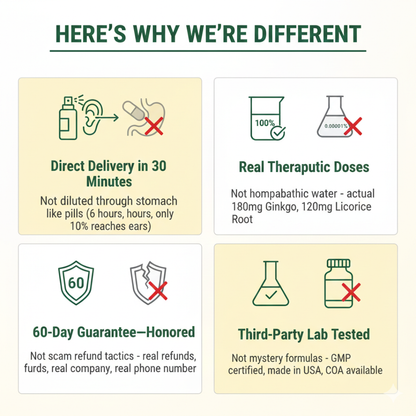 HERE'S WHY WE'RE DIFFERENT

Direct Delivery in 30 Minutes

Not diluted through stomach like pills (6 hours, hours, only 10% reaches ears)

100%

0.00001%

Real Theraputic Doses

Not hompabathic water - actual 180mg Ginkgo, 120mg Licorice Root

60

60-Day Guarantee—Honored

Not scam refund tactics - real refunds, furds, real company, real phone number

Third-Party Lab Tested

Not mystery formulas - GMP certified, made in USA, COA available